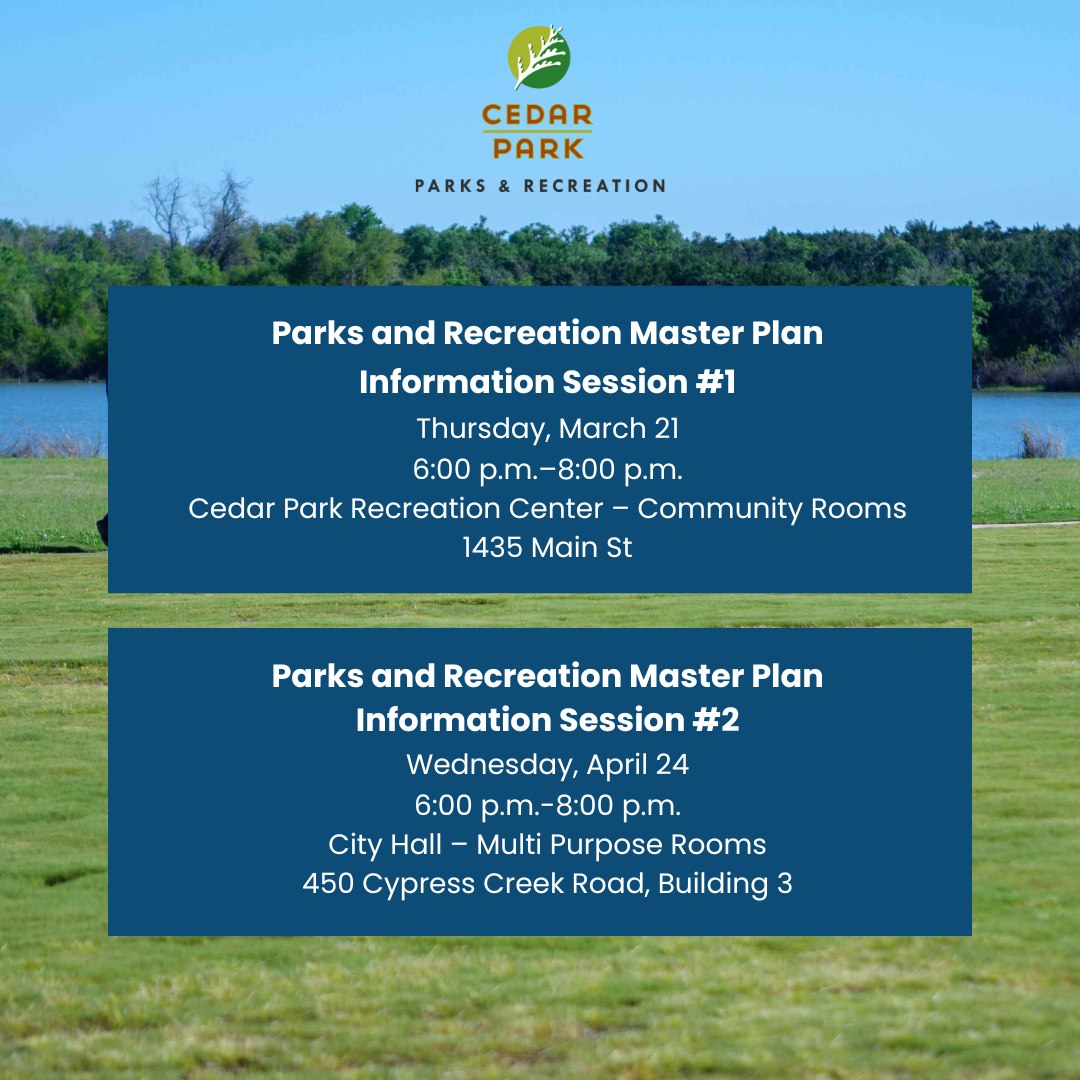 CEDAR PARK
PARKS & RECREATION

Parks and Recreation Master Plan Information Session #1
Thursday, March 21
6:00 p.m.–8:00 p.m.
Cedar Park Recreation Center – Community Rooms
1435 Main St

Parks and Recreation Master Plan Information Session #2
Wednesday, April 24
6:00 p.m.-8:00 p.m.
City Hall – Multi Purpose Rooms
450 Cypress Creek Road, Building 3